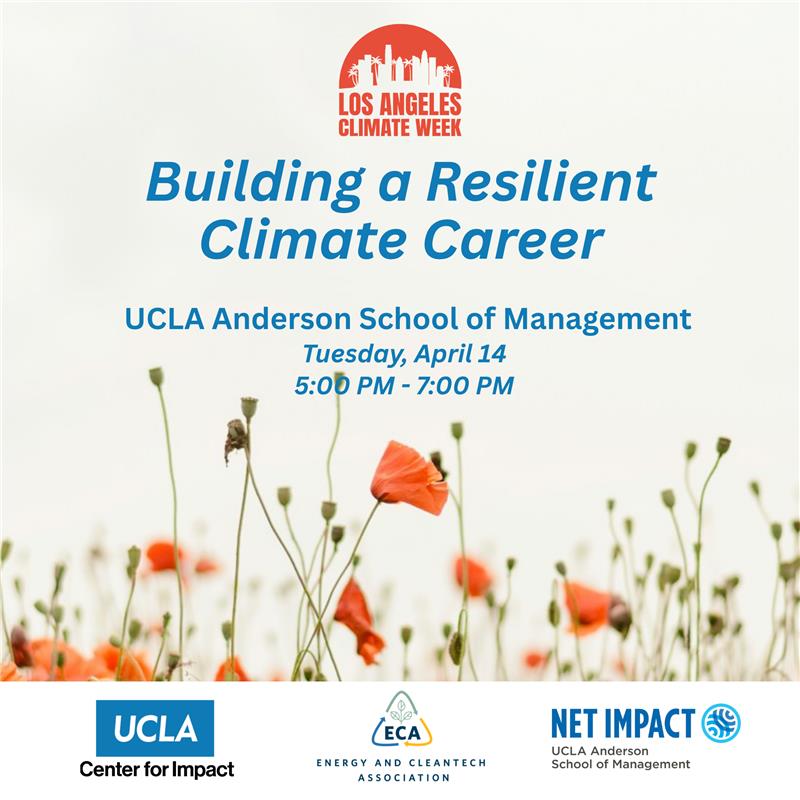 LOS ANGELES
CLIMATE WEEK

Building a Resilient Climate Career

UCLA Anderson School of Management
Tuesday, April 14
5:00 PM - 7:00 PM

UCLA
Center for Impact

ECA
ENERGY AND CLEANTECH ASSOCIATION

NET IMPACT
UCLA Anderson School of Management